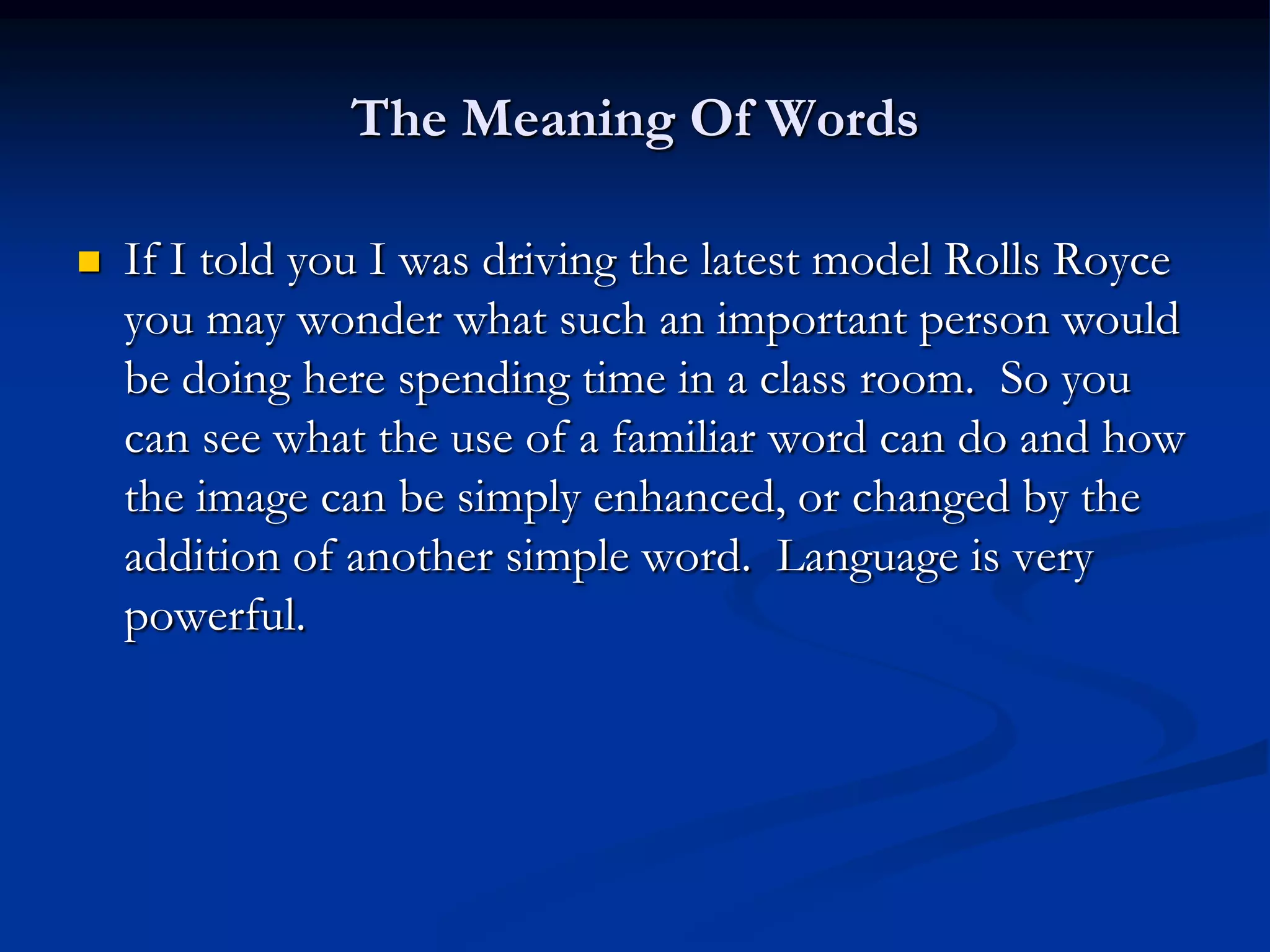 The Meaning Of Words

If I told you I was driving the latest model Rolls Royce you may wonder what such an important person would be doing here spending time in a class room. So you can see what the use of a familiar word can do and how the image can be simply enhanced, or changed by the addition of another simple word. Language is very powerful.